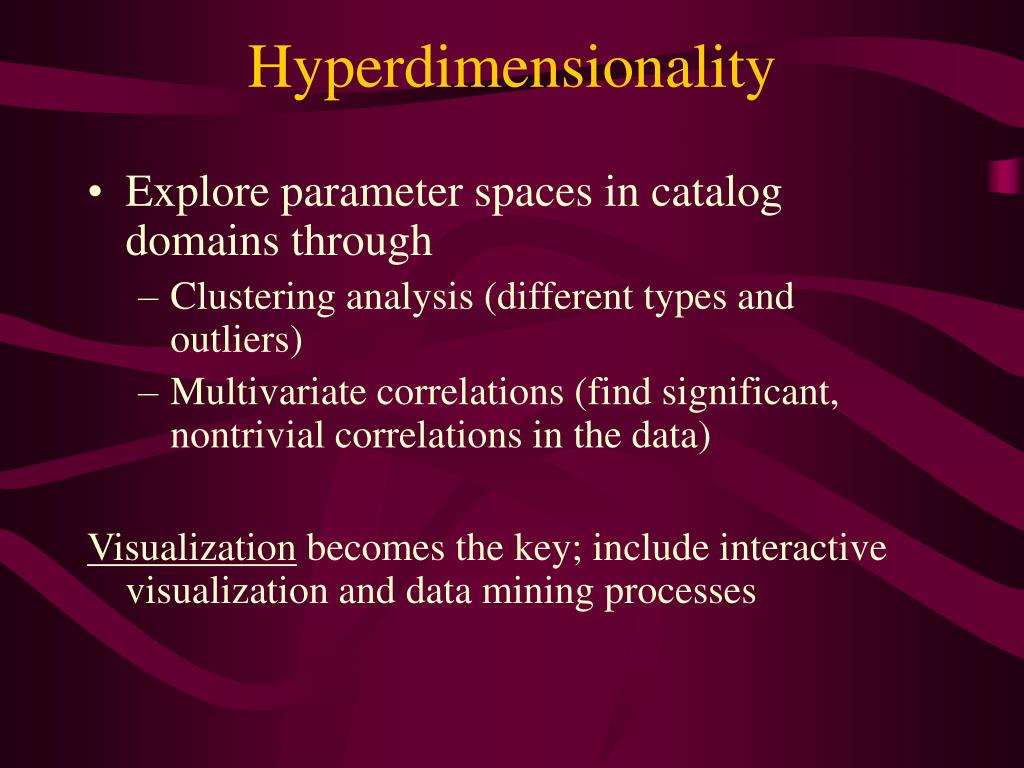 Hyperdimensionality

• Explore parameter spaces in catalog domains through
– Clustering analysis (different types and outliers)
– Multivariate correlations (find significant, nontrivial correlations in the data)

Visualization becomes the key; include interactive visualization and data mining processes